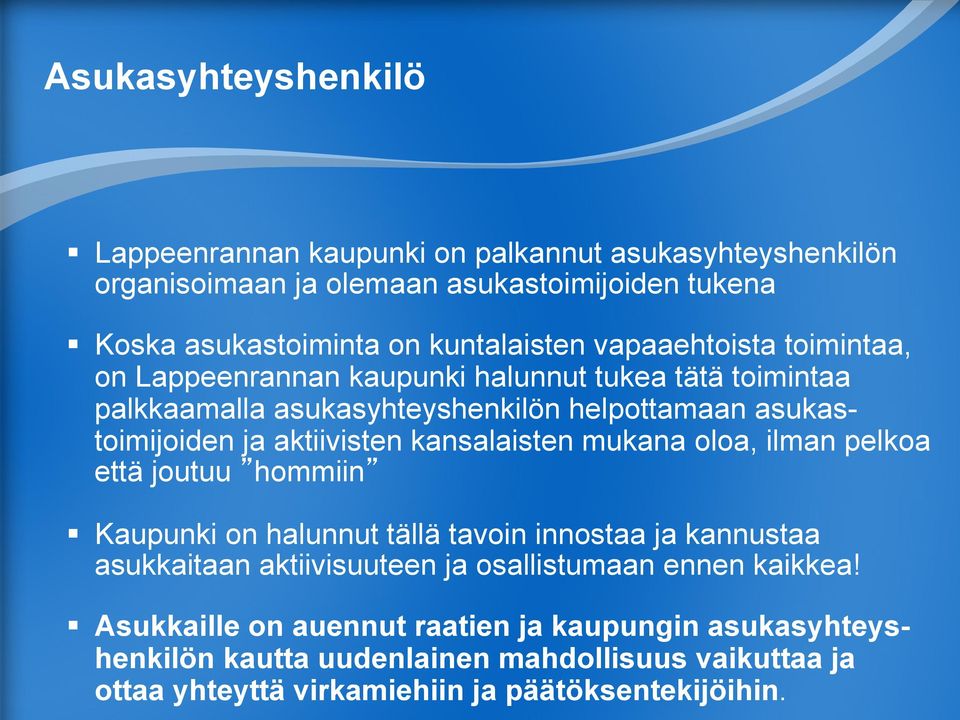 Asukasyhteyshenkilö

▪ Lappeenrannan kaupunki on palkannut asukasyhteyshenkilön organisoimaan ja olemaan asukastoimijoiden tukena

▪ Koska asukastoiminta on kuntalaisten vapaaehtoista toimintaa, on Lappeenrannan kaupunki halunnut tukea tätä toimintaa palkkaamalla asukasyhteyshenkilön helpottamaan asukastoimijoiden ja aktiivisten kansalaisten mukana oloa, ilman pelkoa että joutuu ”hommiin”

▪ Kaupunki on halunnut tällä tavoin innostaa ja kannustaa asukkaitaan aktiivisuuteen ja osallistumaan ennen kaikkea!

▪ Asukkaille on auennut raatien ja kaupungin asukasyhteyshenkilön kautta uudenlainen mahdollisuus vaikuttaa ja ottaa yhteyttä virkamiehiin ja päätöksentekijöihin.